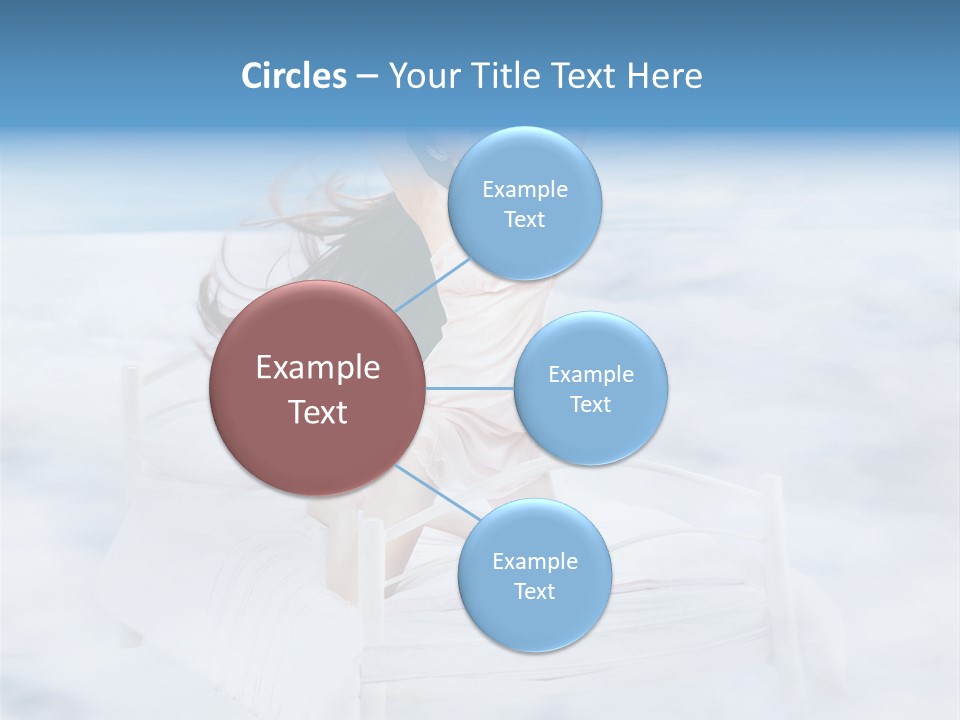 Circles – Your Title Text Here

Example Text

Example Text

Example Text

Example Text